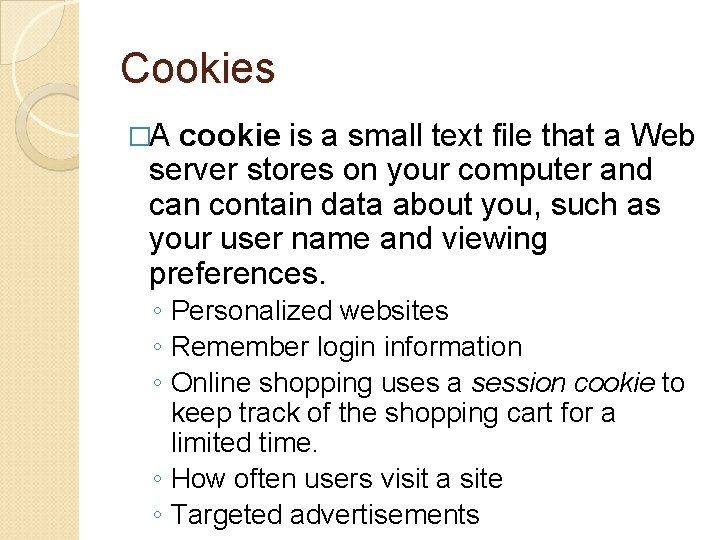 Cookies

□A cookie is a small text file that a Web server stores on your computer and can contain data about you, such as your user name and viewing preferences.

◦ Personalized websites
◦ Remember login information
◦ Online shopping uses a session cookie to keep track of the shopping cart for a limited time.
◦ How often users visit a site
◦ Targeted advertisements